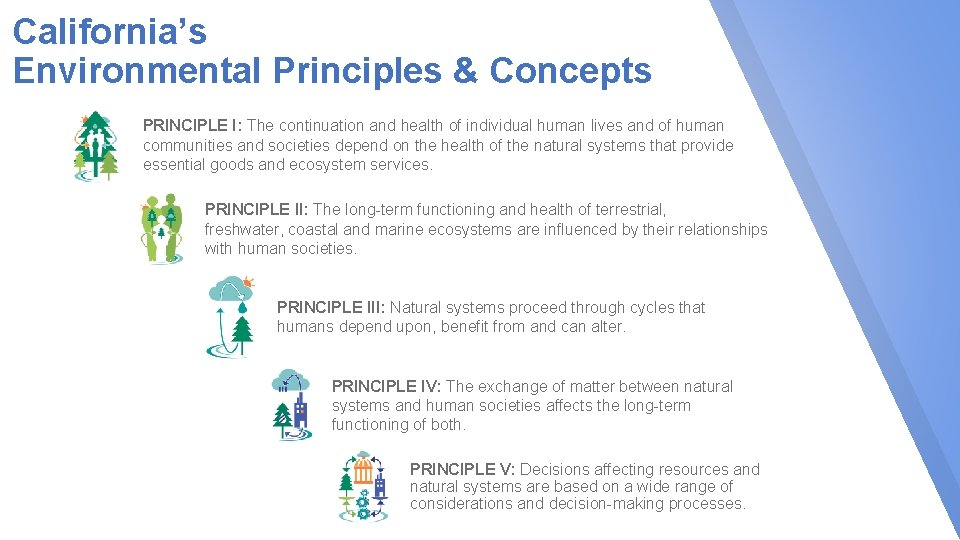 California's
Environmental Principles & Concepts

PRINCIPLE I: The continuation and health of individual human lives and of human communities and societies depend on the health of the natural systems that provide essential goods and ecosystem services.

PRINCIPLE II: The long-term functioning and health of terrestrial, freshwater, coastal and marine ecosystems are influenced by their relationships with human societies.

PRINCIPLE III: Natural systems proceed through cycles that humans depend upon, benefit from and can alter.

PRINCIPLE IV: The exchange of matter between natural systems and human societies affects the long-term functioning of both.

PRINCIPLE V: Decisions affecting resources and natural systems are based on a wide range of considerations and decision-making processes.